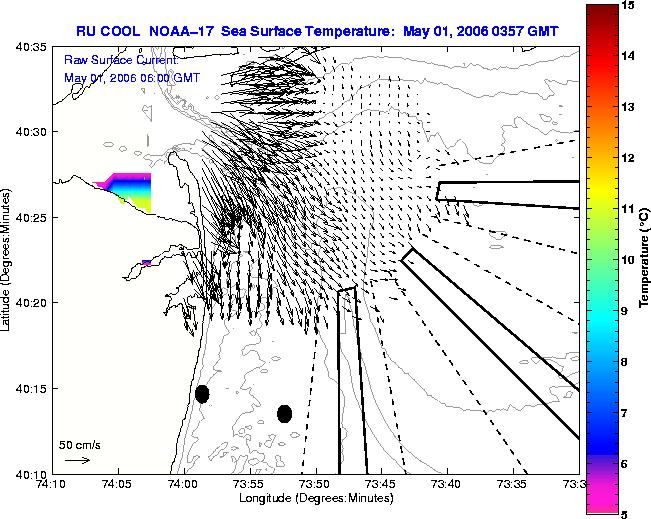 RU COOL NOAA-17 Sea Surface Temperature: May 01, 2006 0357 GMT

Raw Surface Current:
May 01, 2006 06:00 GMT

40:35
40:30
40:25
40:20
40:15
40:10

Latitude (Degrees:Minutes)

50 cm/s

74:10 74:05 74:00 73:55 73:50 73:45 73:40 73:35 73:3

Longitude (Degrees:Minutes)

15
14
13
12
11
10
9
8
7
6
5

Temperature (°C)